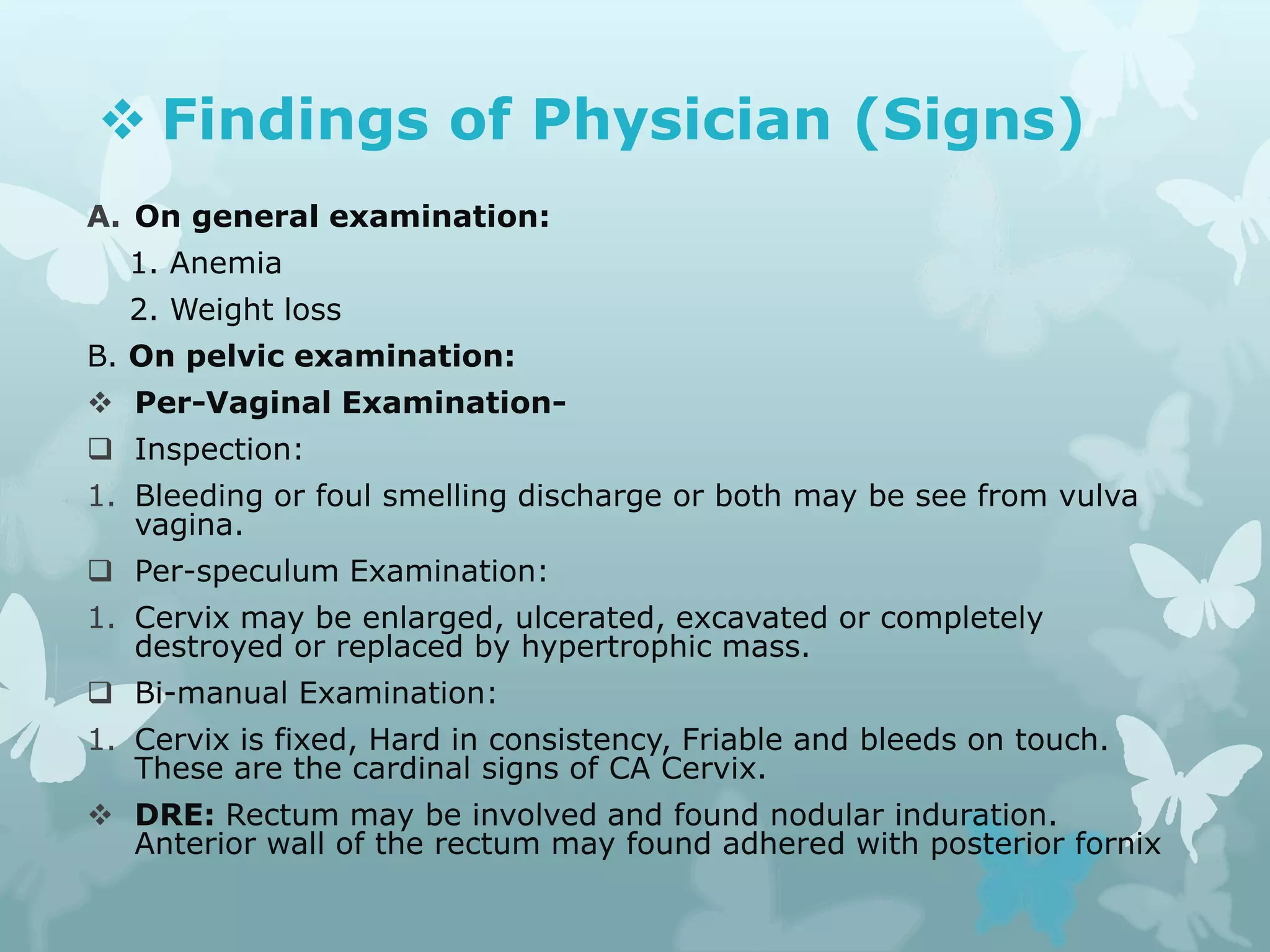 ❖ Findings of Physician (Signs)

A. On general examination:

1. Anemia

2. Weight loss

B. On pelvic examination:

❖ Per-Vaginal Examination-

❑ Inspection:

1. Bleeding or foul smelling discharge or both may be see from vulva vagina.

❑ Per-speculum Examination:

1. Cervix may be enlarged, ulcerated, excavated or completely destroyed or replaced by hypertrophic mass.

❑ Bi-manual Examination:

1. Cervix is fixed, Hard in consistency, Friable and bleeds on touch. These are the cardinal signs of CA Cervix.

❖ DRE: Rectum may be involved and found nodular induration. Anterior wall of the rectum may found adhered with posterior fornix